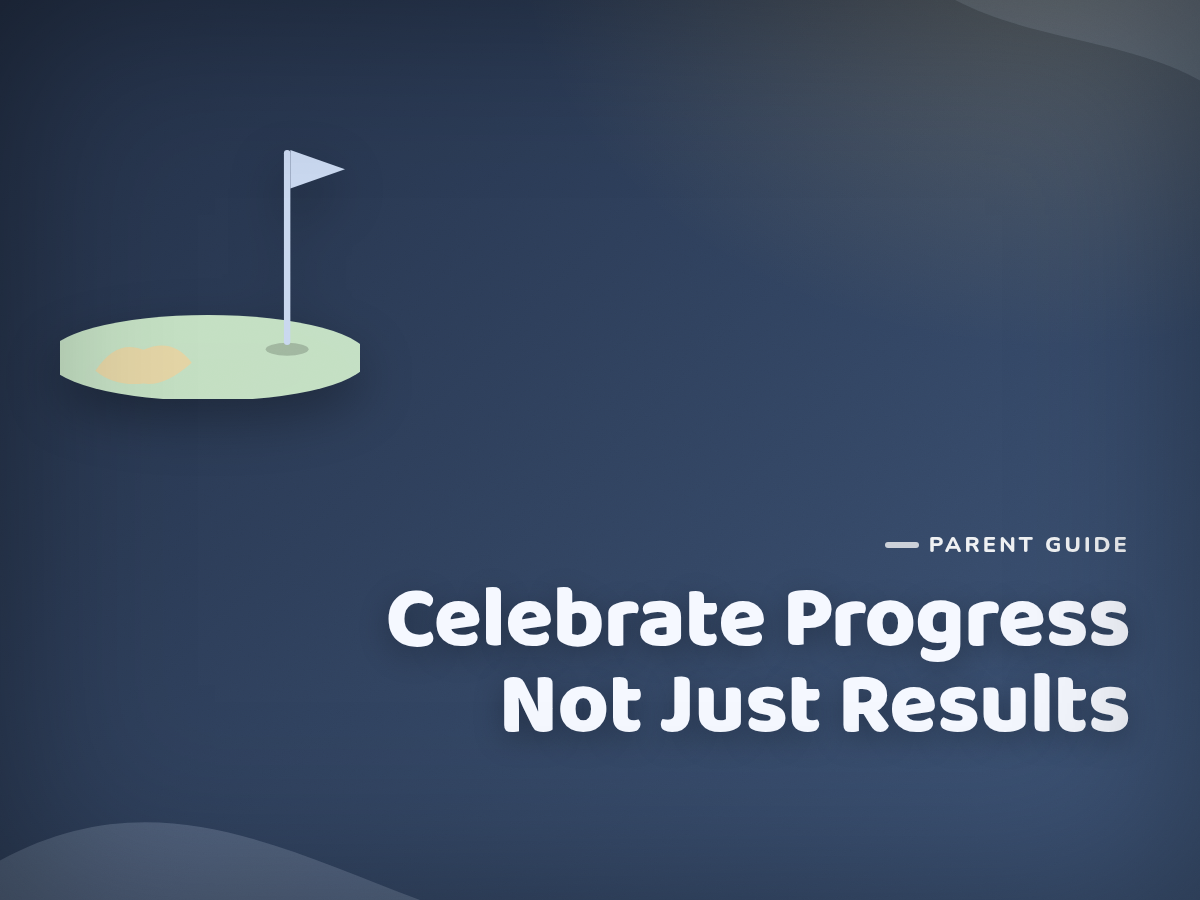 PARENT GUIDE

Celebrate Progress Not Just Results